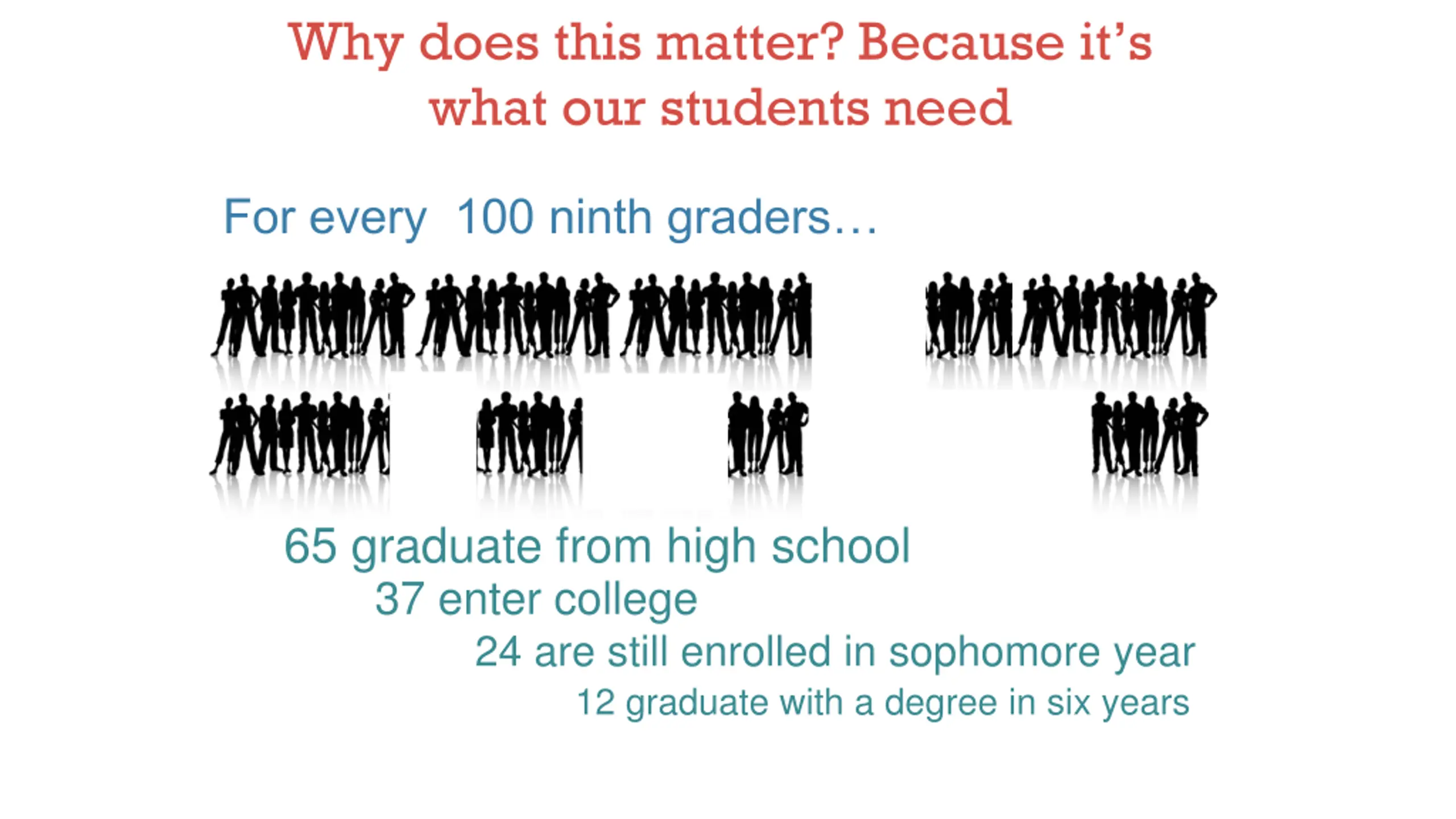 Why does this matter? Because it's what our students need

For every 100 ninth graders…

65 graduate from high school

37 enter college

24 are still enrolled in sophomore year

12 graduate with a degree in six years